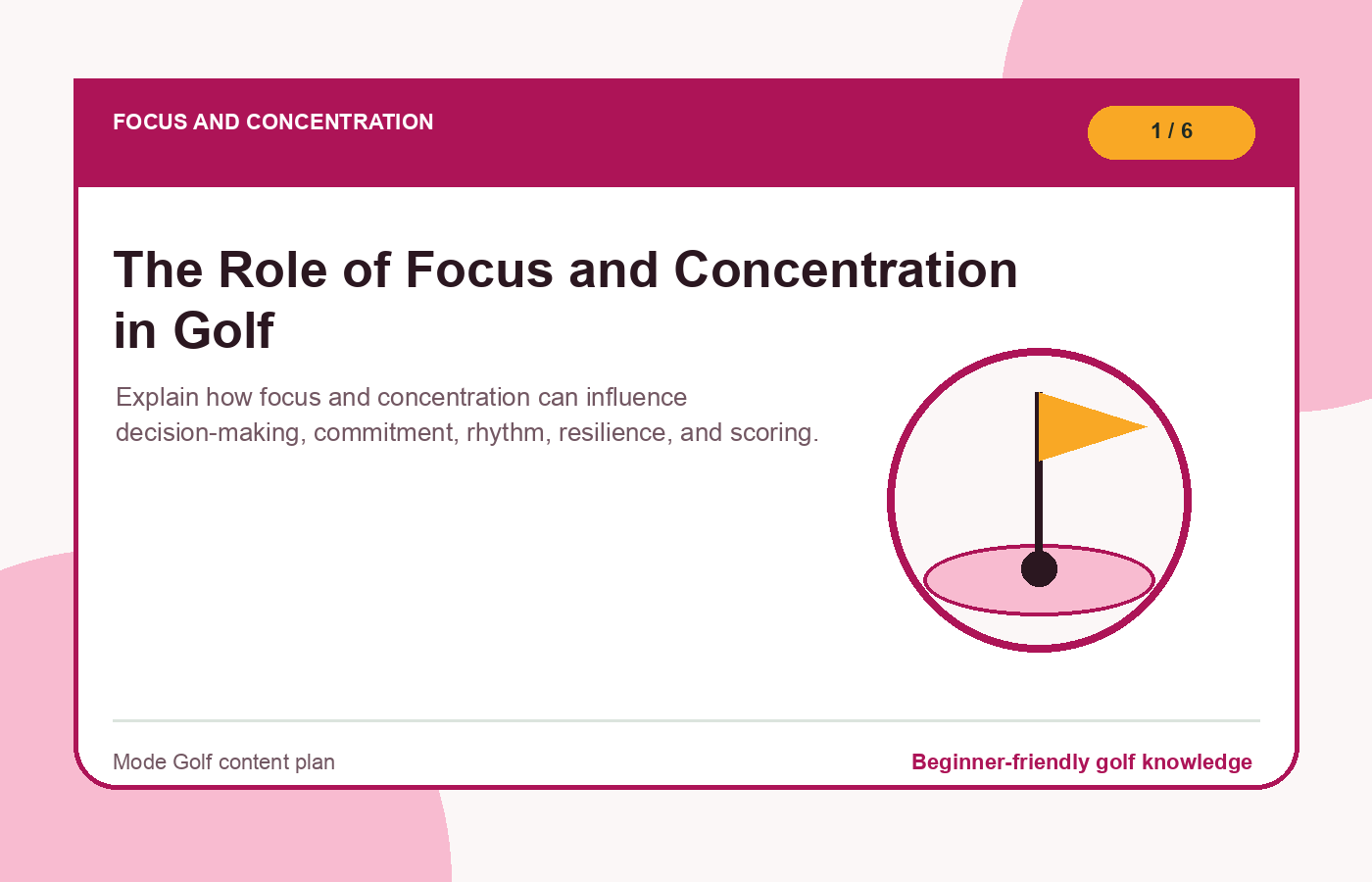 FOCUS AND CONCENTRATION

1 / 6

The Role of Focus and Concentration in Golf

Explain how focus and concentration can influence decision-making, commitment, rhythm, resilience, and scoring.

Mode Golf content plan

Beginner-friendly golf knowledge